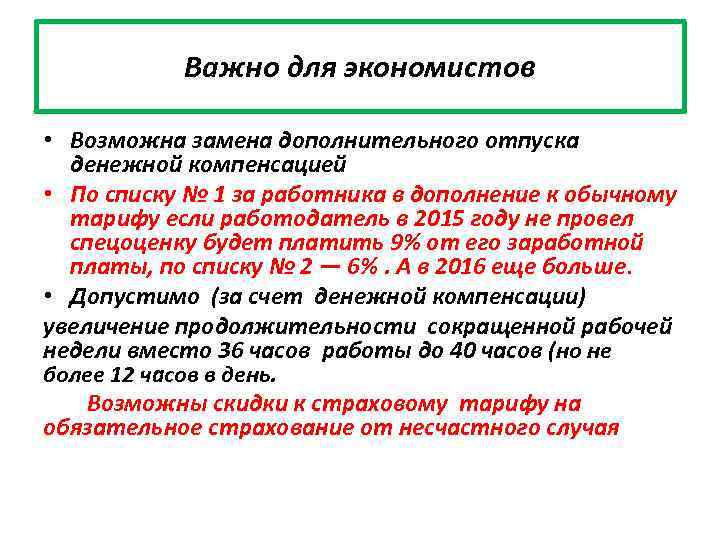 Важно для экономистов

• Возможна замена дополнительного отпуска денежной компенсацией

• По списку № 1 за работника в дополнение к обычному тарифу если работодатель в 2015 году не провел спецоценку будет платить 9% от его заработной платы, по списку № 2 — 6% . А в 2016 еще больше.

• Допустимо (за счет денежной компенсации)

увеличение продолжительности сокращенной рабочей недели вместо 36 часов работы до 40 часов (но не более 12 часов в день.

Возможны скидки к страховому тарифу на обязательное страхование от несчастного случая